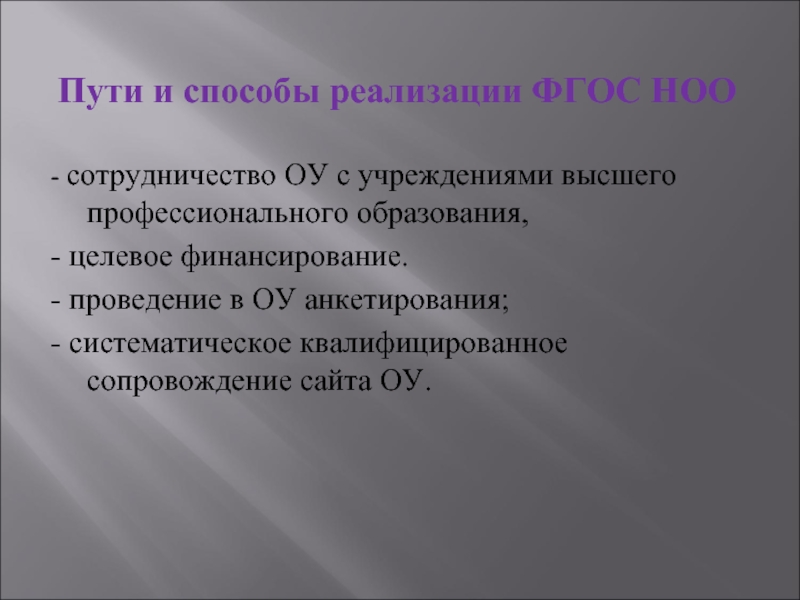 Пути и способы реализации ФГОС НОО

- сотрудничество ОУ с учреждениями высшего профессионального образования,

- целевое финансирование.

- проведение в ОУ анкетирования;

- систематическое квалифицированное сопровождение сайта ОУ.